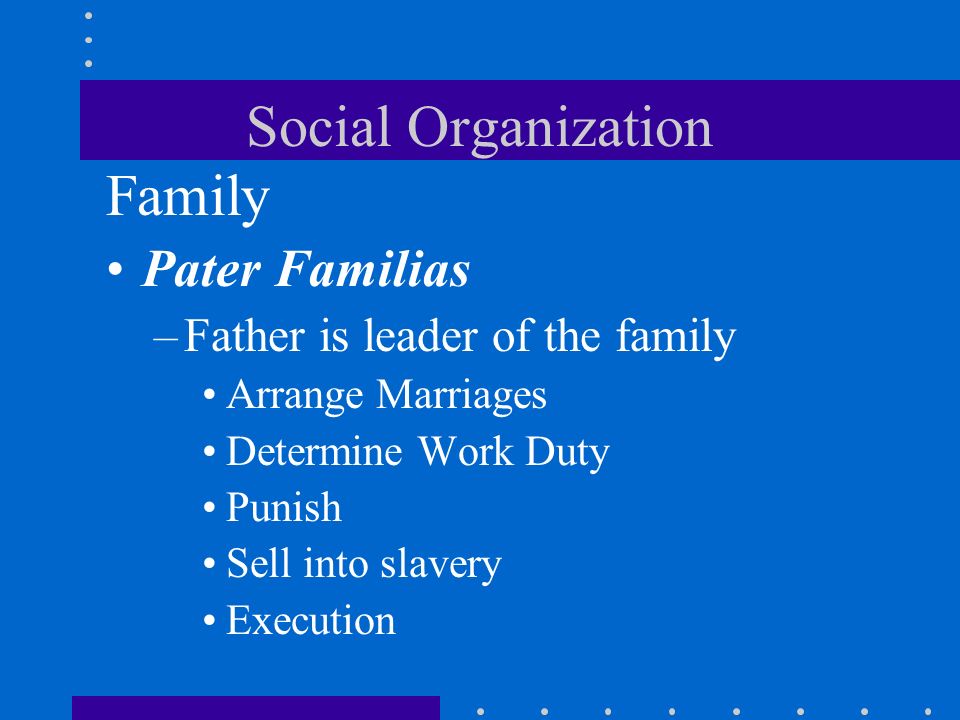 Social Organization

Family

• Pater Familias

– Father is leader of the family

• Arrange Marriages
• Determine Work Duty
• Punish
• Sell into slavery
• Execution